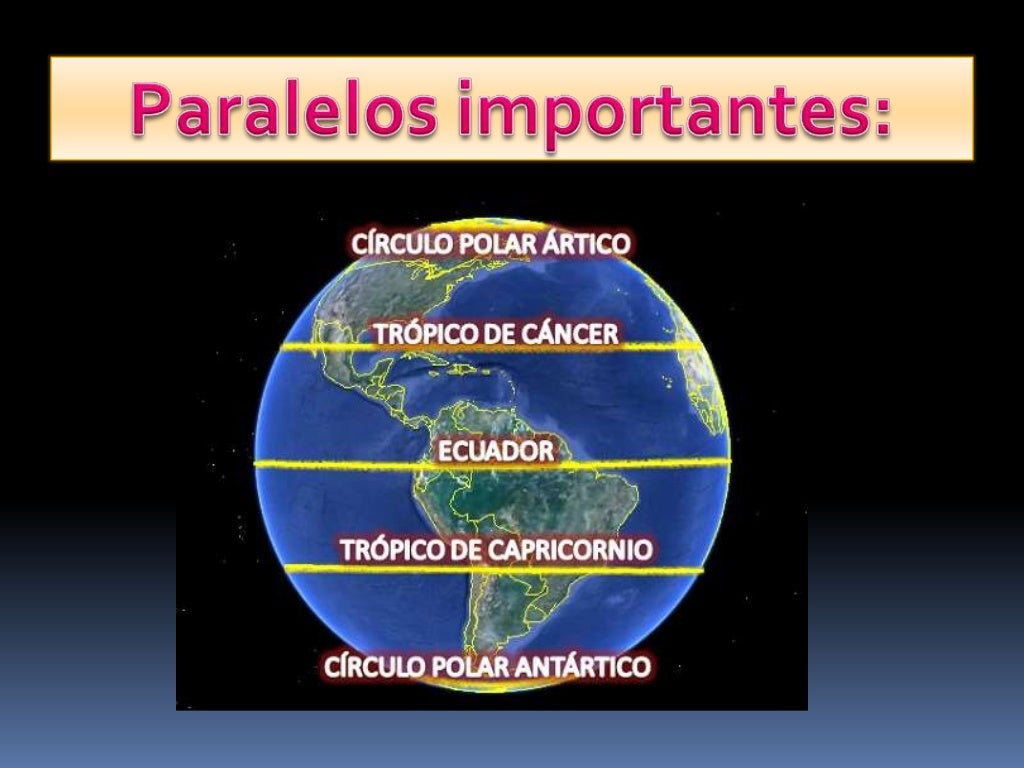 Paralelos importantes:

CÍRCULO POLAR ÁRTICO

TRÓPICO DE CÁNCER

ECUADOR

TRÓPICO DE CAPRICORNIO

CÍRCULO POLAR ANTÁRTICO